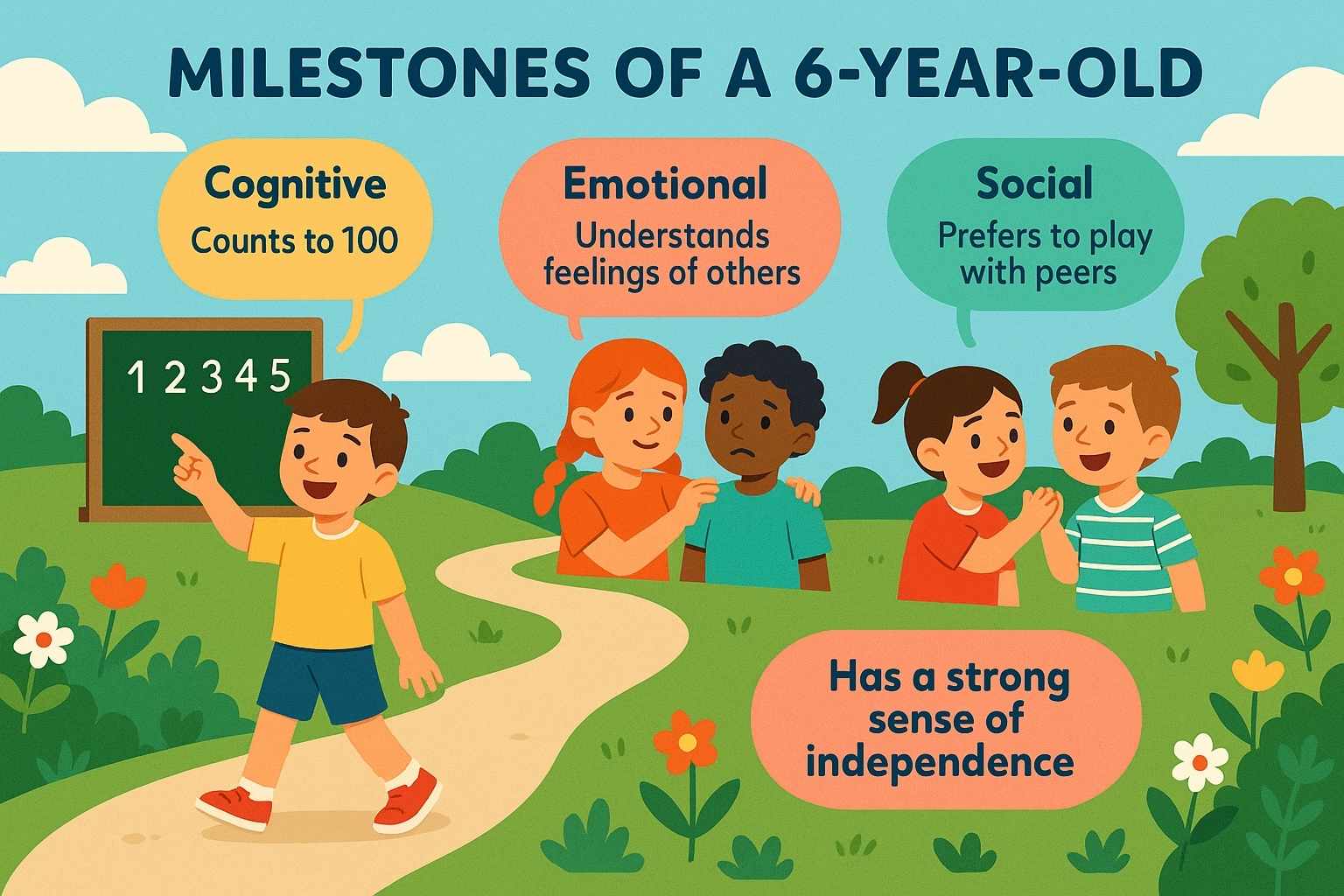 MILESTONES OF A 6-YEAR-OLD

Cognitive
Counts to 100

Emotional
Understands feelings of others

Social
Prefers to play with peers

1 2 3 4 5

Has a strong sense of independence